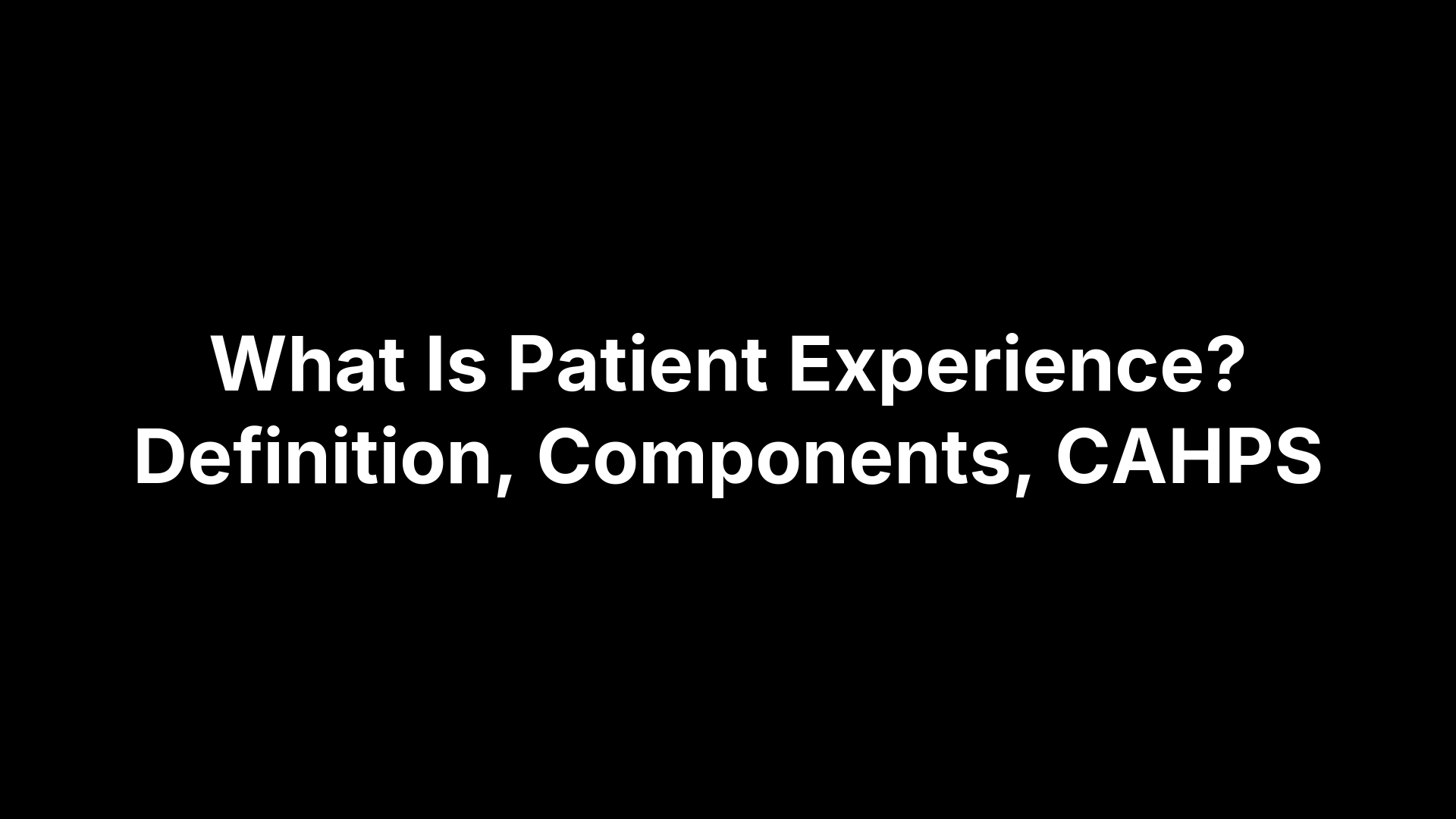 What Is Patient Experience? Definition, Components, CAHPS